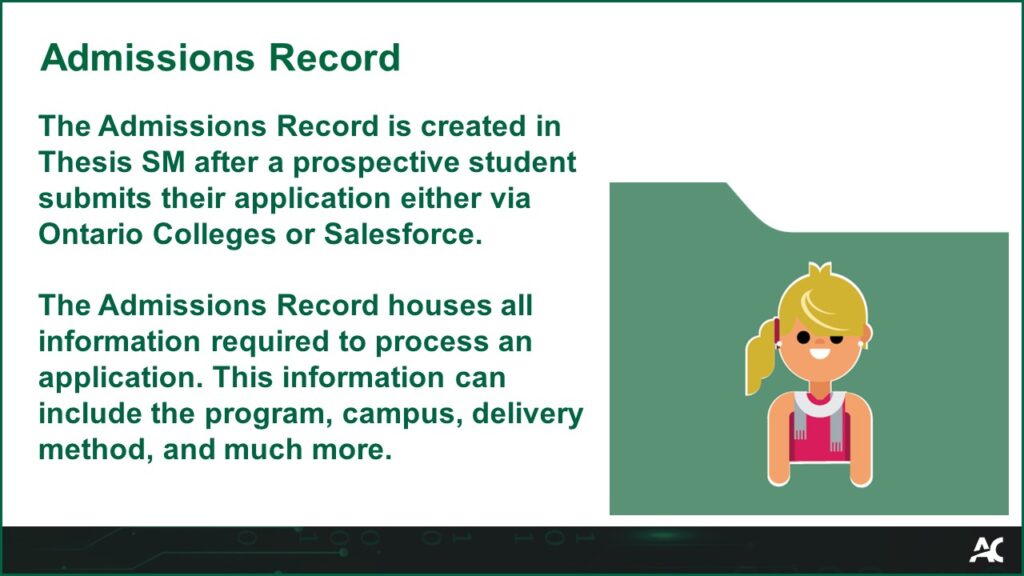 Admissions Record

The Admissions Record is created in Thesis SM after a prospective student submits their application either via Ontario Colleges or Salesforce.

The Admissions Record houses all information required to process an application. This information can include the program, campus, delivery method, and much more.

AC